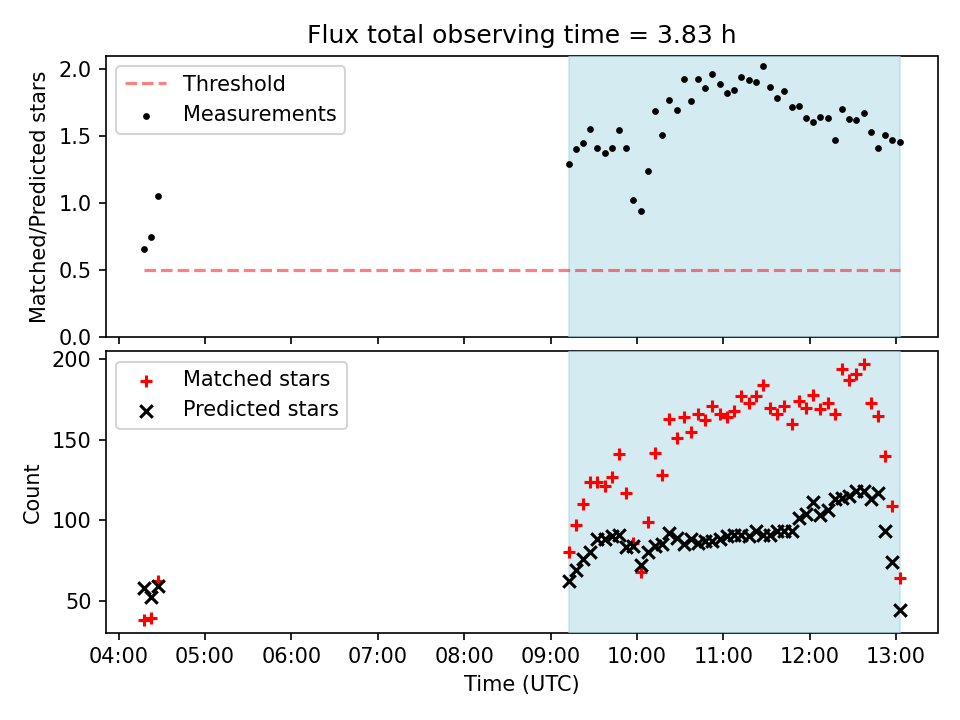 Flux total observing time = 3.83 h

Threshold
Measurements

Matched/Predicted stars

2.0
1.5
1.0
0.5
0.0

Matched stars
Predicted stars

Count

200
150
100
50

04:00 05:00 06:00 07:00 08:00 09:00 10:00 11:00 12:00 13:00

Time (UTC)